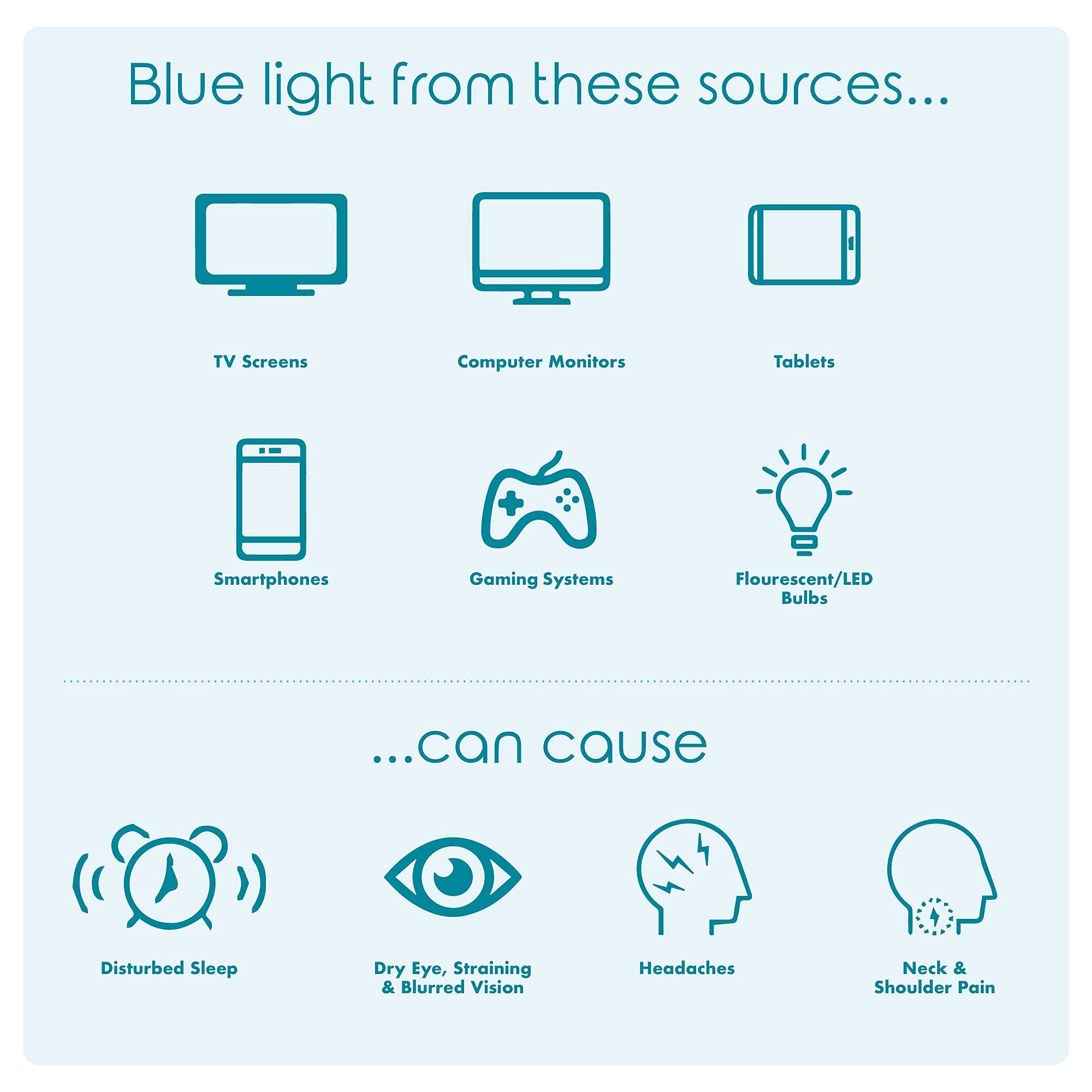 Blue light from these sources...

TV Screens

Computer Monitors

Tablets

Smartphones

Gaming Systems

Flourescent/LED Bulbs

...can cause

Disturbed Sleep

Dry Eye, Straining & Blurred Vision

Headaches

Neck & Shoulder Pain